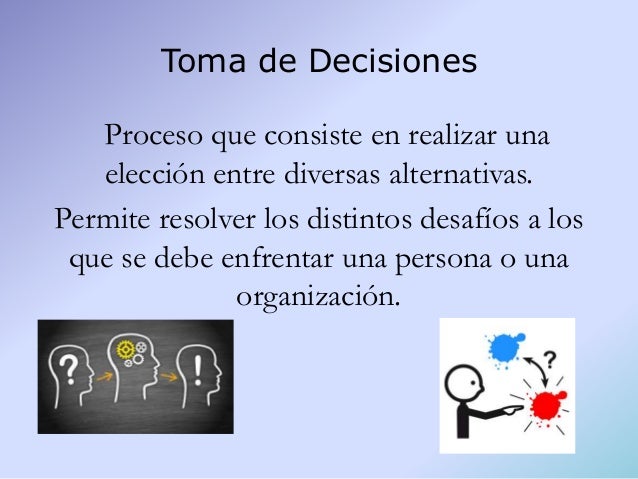 Toma de Decisiones

Proceso que consiste en realizar una elección entre diversas alternativas.

Permite resolver los distintos desafíos a los que se debe enfrentar una persona o una organización.

?

!

?